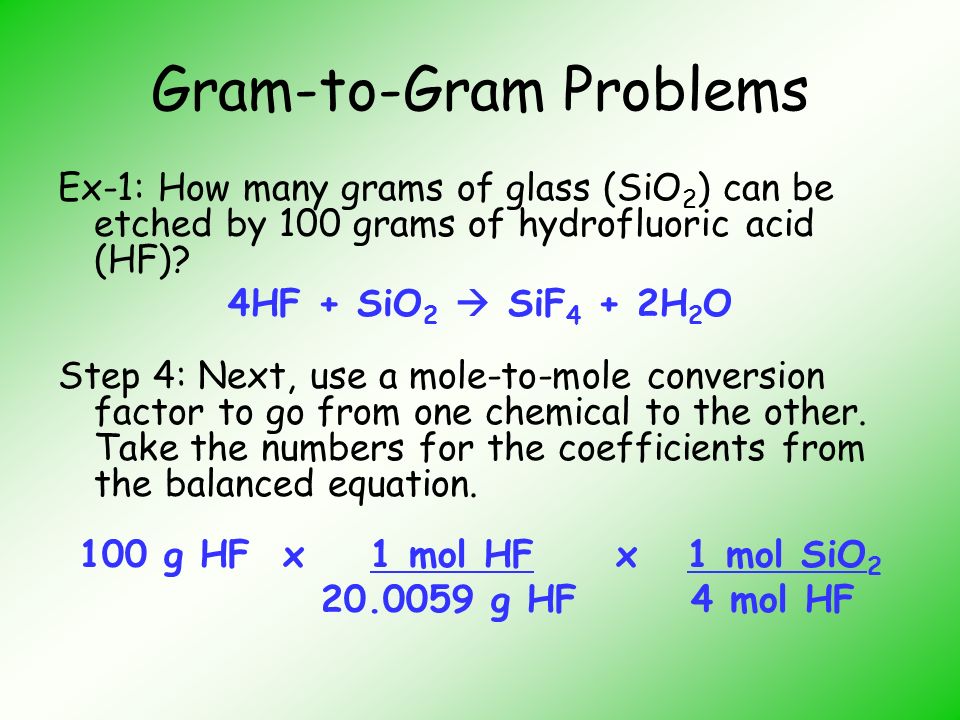 Gram-to-Gram Problems

Ex-1: How many grams of glass ($SiO_2$) can be etched by 100 grams of hydrofluoric acid (HF)?

$4HF + SiO_2 \rightarrow SiF_4 + 2H_2O$

Step 4: Next, use a mole-to-mole conversion factor to go from one chemical to the other. Take the numbers for the coefficients from the balanced equation.

$100 \text{ g HF} \times \frac{1 \text{ mol HF}}{20.0059 \text{ g HF}} \times \frac{1 \text{ mol } SiO_2}{4 \text{ mol HF}}$